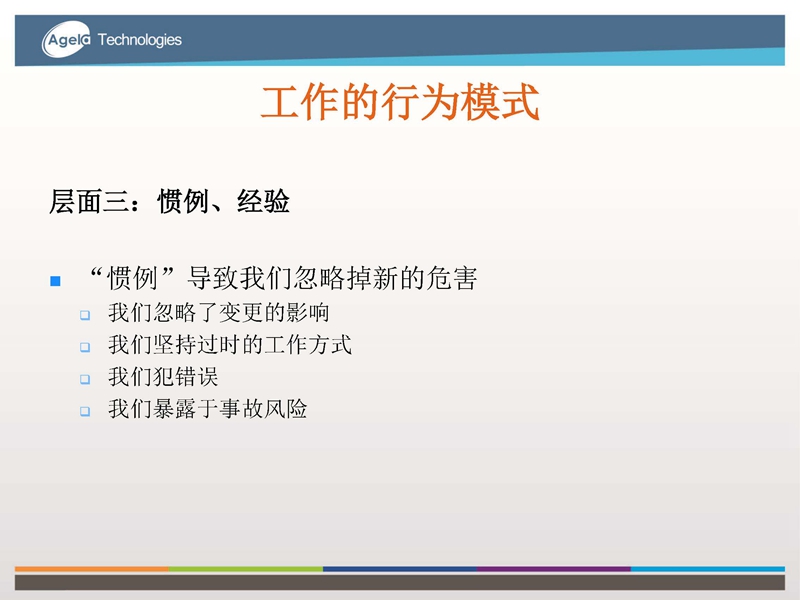 Agela Technologies

工作的行为模式

层面三：惯例、经验

“惯例”导致我们忽略掉新的危害

我们忽略了变更的影响

我们坚持过时的工作方式

我们犯错误

我们暴露于事故风险